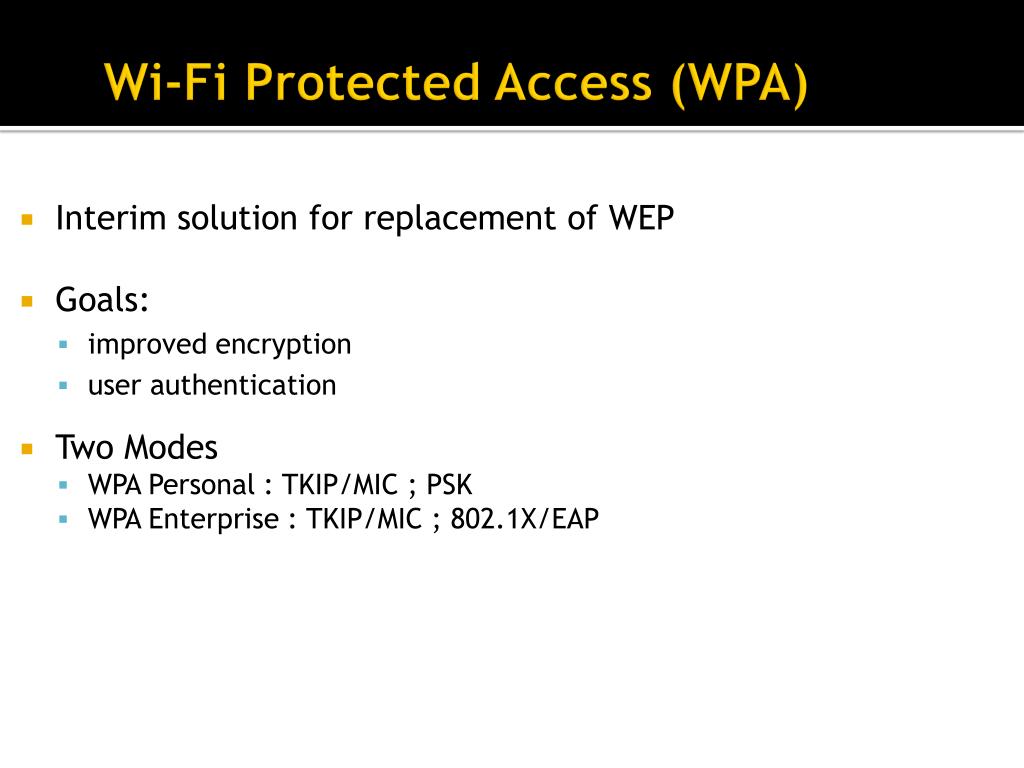 Wi-Fi Protected Access (WPA)

- Interim solution for replacement of WEP

- Goals:
  - improved encryption
  - user authentication

- Two Modes
  - WPA Personal : TKIP/MIC ; PSK
  - WPA Enterprise : TKIP/MIC ; 802.1X/EAP